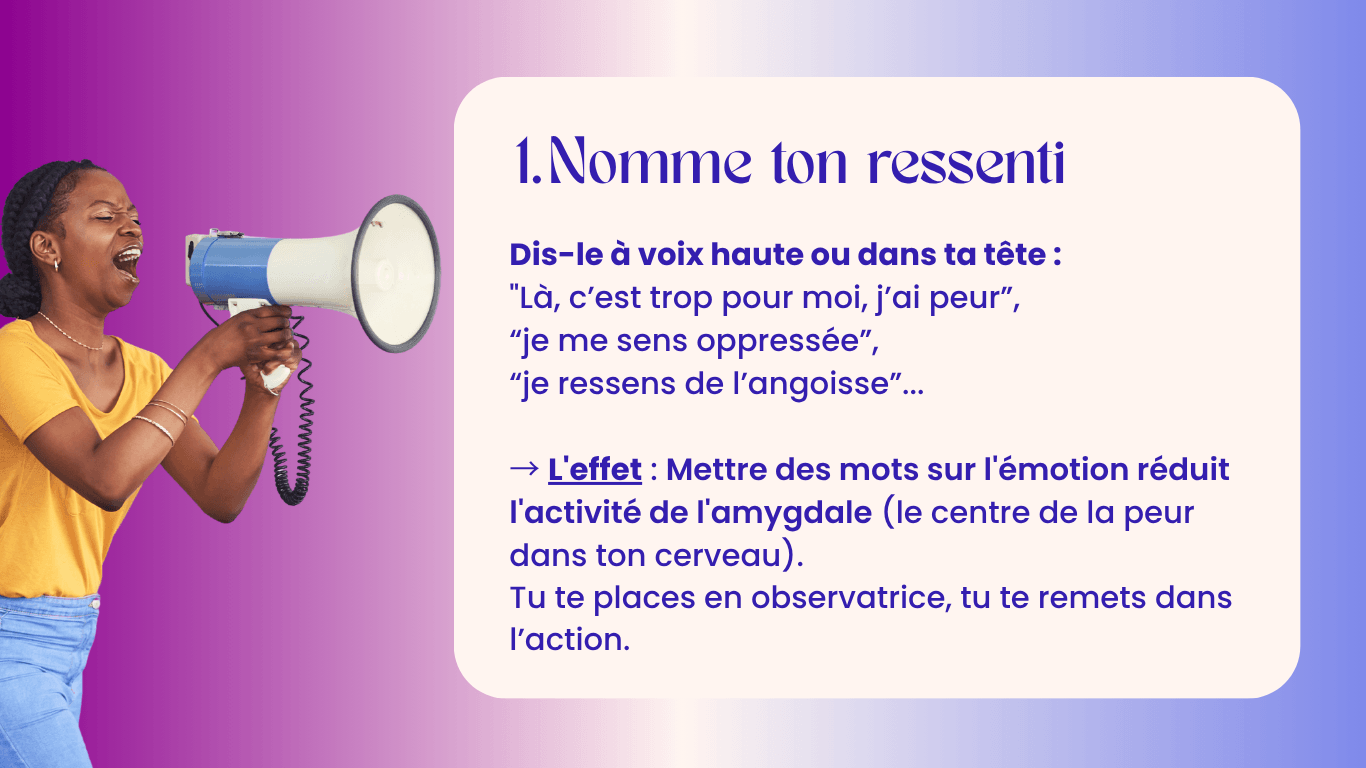 1.Nomme ton ressenti

Dis-le à voix haute ou dans ta tête :
"Là, c’est trop pour moi, j’ai peur”,
“je me sens oppressée”,
“je ressens de l’angoisse”...

→ L'effet : Mettre des mots sur l'émotion réduit l'activité de l'amygdale (le centre de la peur dans ton cerveau).
Tu te places en observatrice, tu te remets dans l’action.